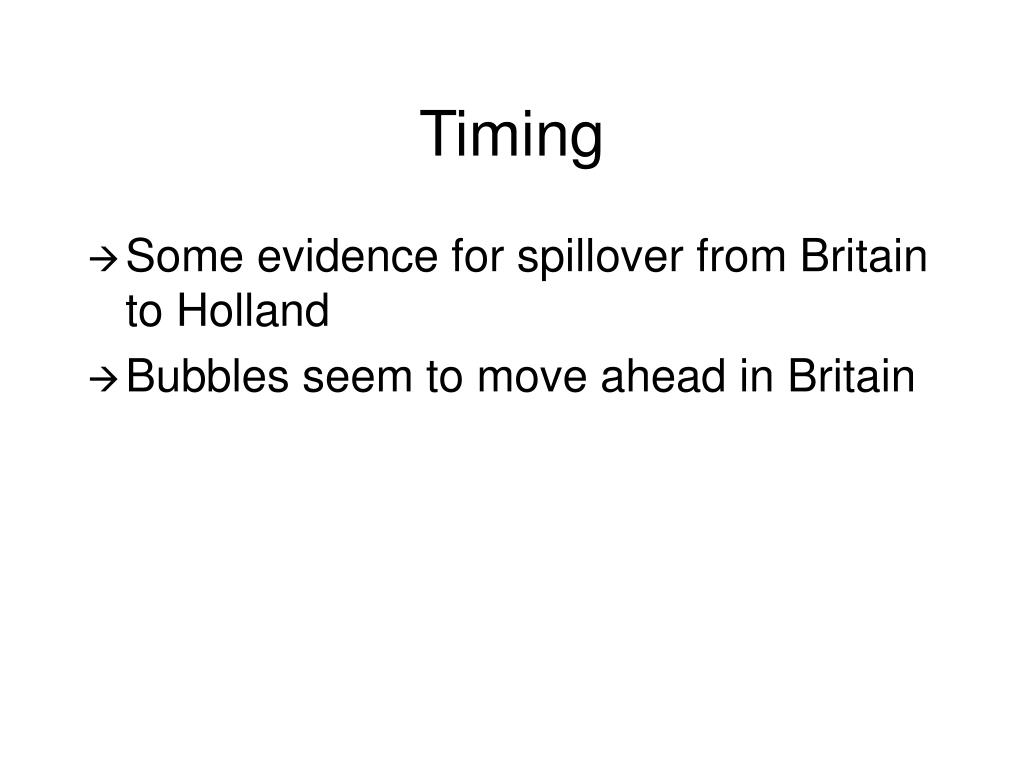 Timing

→ Some evidence for spillover from Britain to Holland

→ Bubbles seem to move ahead in Britain